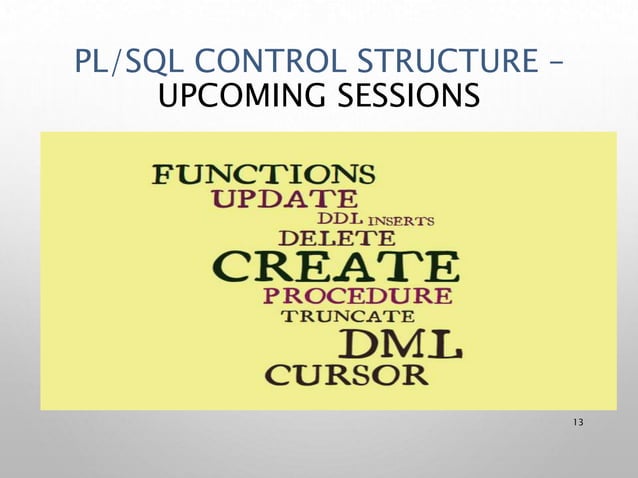 PL/SQL CONTROL STRUCTURE – UPCOMING SESSIONS

FUNCTIONS
UPDATE
DDL INSERTS
DELETE
CREATE
PROCEDURE
TRUNCATE
DML
CURSOR

13